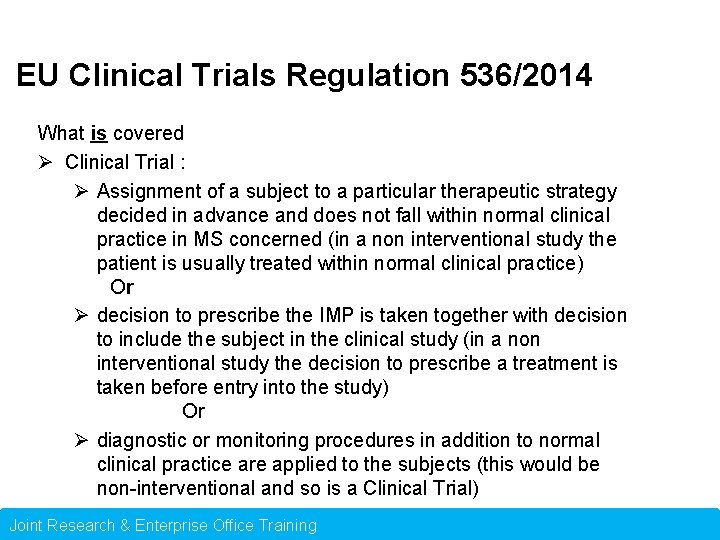 EU Clinical Trials Regulation 536/2014

What is covered

➢ Clinical Trial :

➢ Assignment of a subject to a particular therapeutic strategy decided in advance and does not fall within normal clinical practice in MS concerned (in a non interventional study the patient is usually treated within normal clinical practice)

Or

➢ decision to prescribe the IMP is taken together with decision to include the subject in the clinical study (in a non interventional study the decision to prescribe a treatment is taken before entry into the study)

Or

➢ diagnostic or monitoring procedures in addition to normal clinical practice are applied to the subjects (this would be non-interventional and so is a Clinical Trial)

Joint Research & Enterprise Office Training